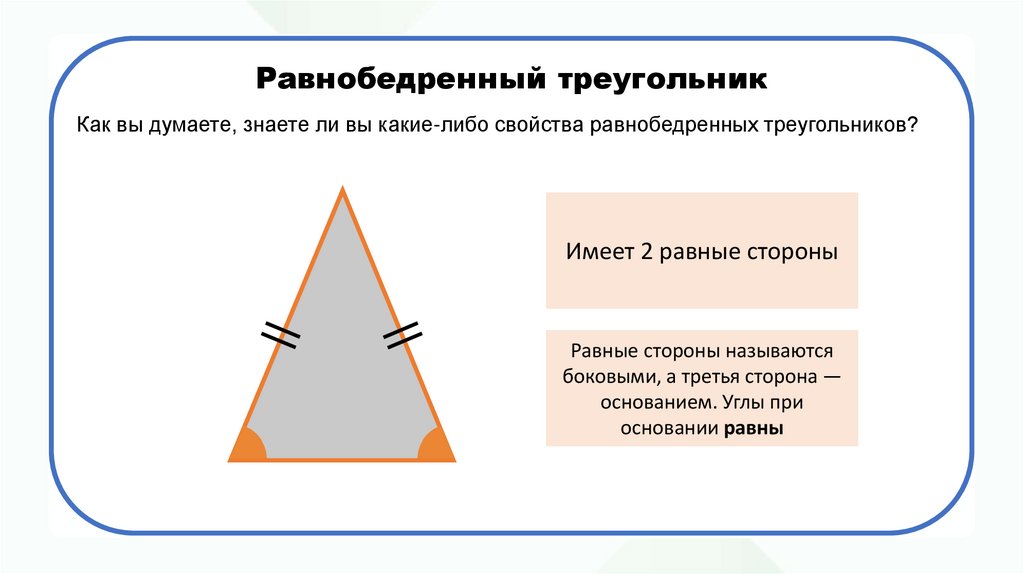 Равнобедренный треугольник

Как вы думаете, знаете ли вы какие-либо свойства равнобедренных треугольников?

Имеет 2 равные стороны

Равные стороны называются боковыми, а третья сторона — основанием. Углы при основании равны